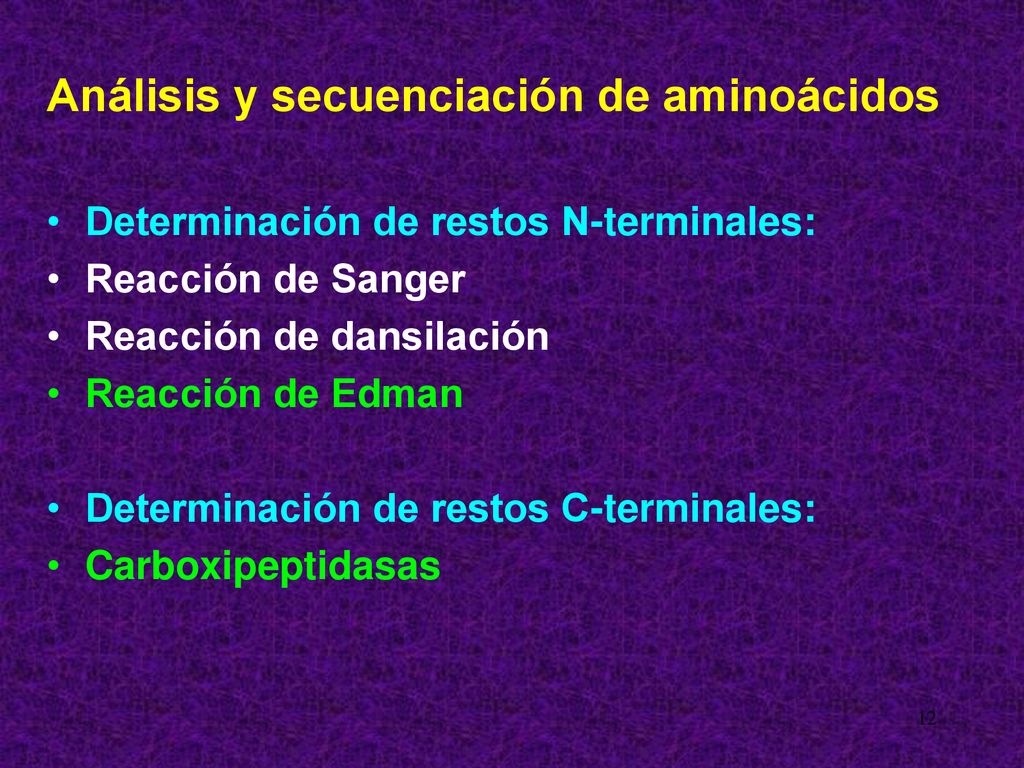 Análisis y secuenciación de aminoácidos

• Determinación de restos N-terminales:
• Reacción de Sanger
• Reacción de dansilación
• Reacción de Edman

• Determinación de restos C-terminales:
• Carboxipeptidasas

12